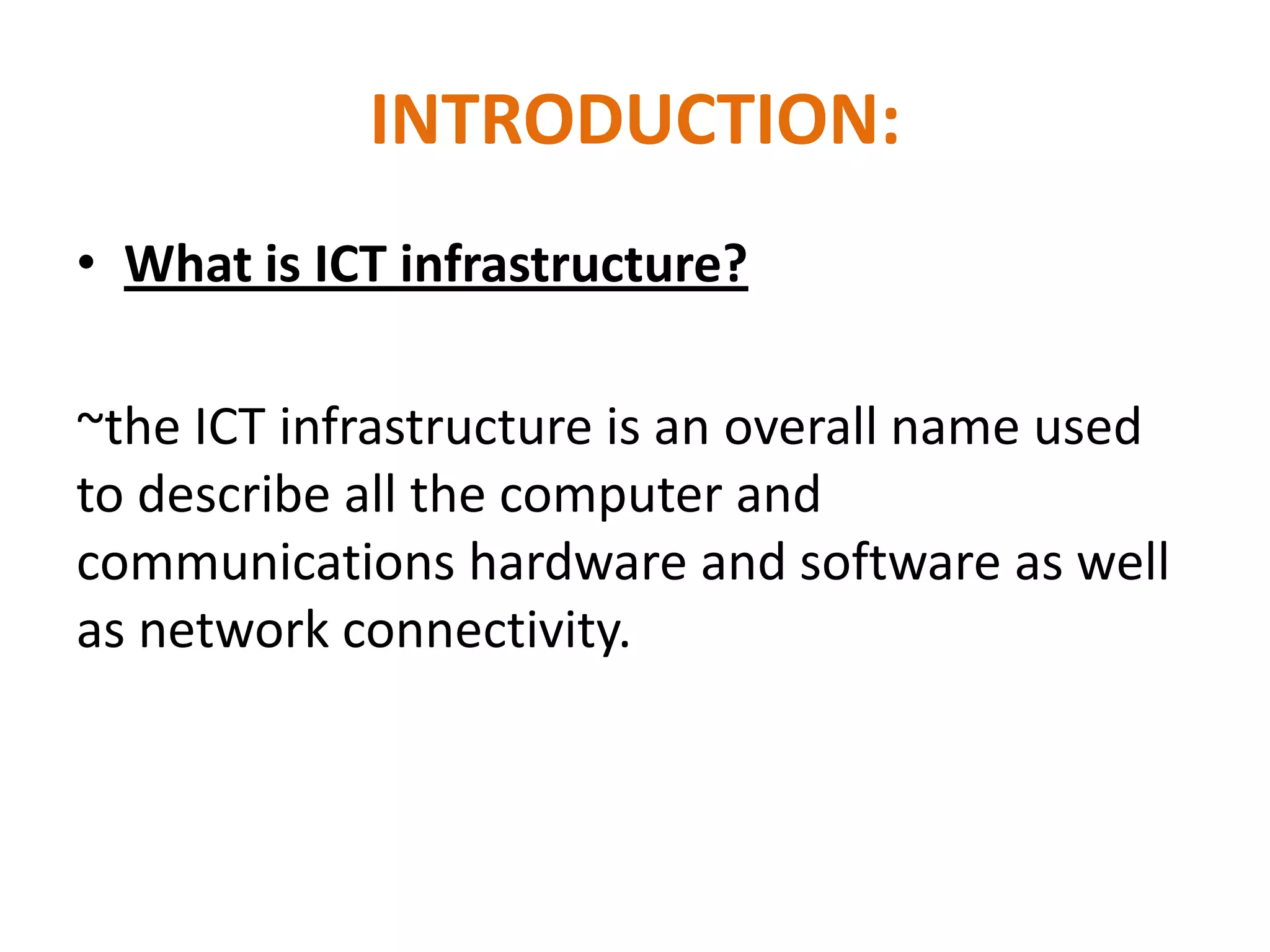 INTRODUCTION:

• What is ICT infrastructure?

~the ICT infrastructure is an overall name used to describe all the computer and communications hardware and software as well as network connectivity.